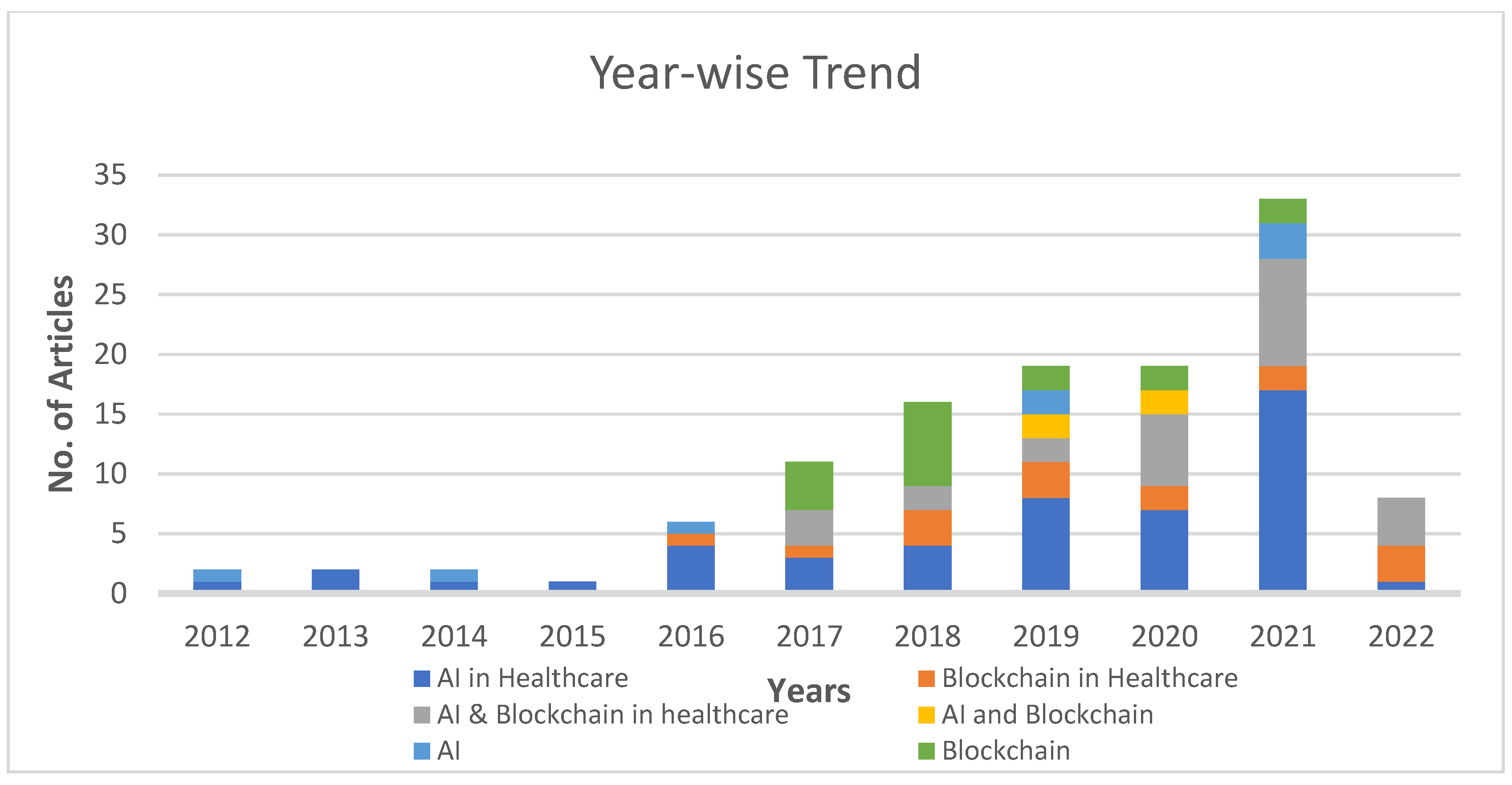 Year-wise Trend

No. of Articles

35
30
25
20
15
10
5
0

2012 2013 2014 2015 2016 2017 2018 2019 2020 2021 2022

Years

AI in Healthcare
Blockchain in Healthcare
AI & Blockchain in healthcare
AI and Blockchain
AI
Blockchain